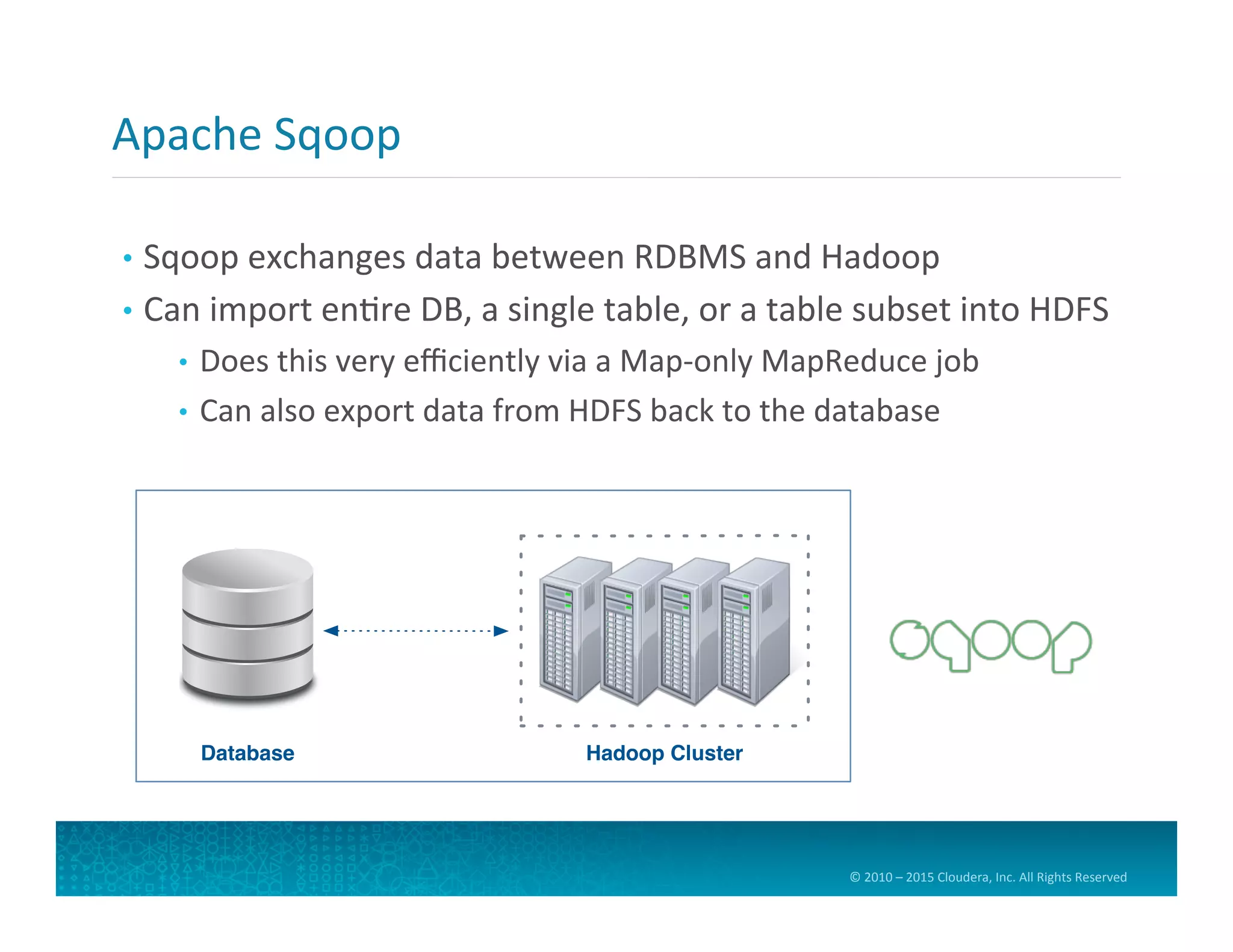 Apache Sqoop

• Sqoop exchanges data between RDBMS and Hadoop
• Can import entire DB, a single table, or a table subset into HDFS
  • Does this very efficiently via a Map-only MapReduce job
  • Can also export data from HDFS back to the database

Database

Hadoop Cluster

sqoop

© 2010 – 2015 Cloudera, Inc. All Rights Reserved